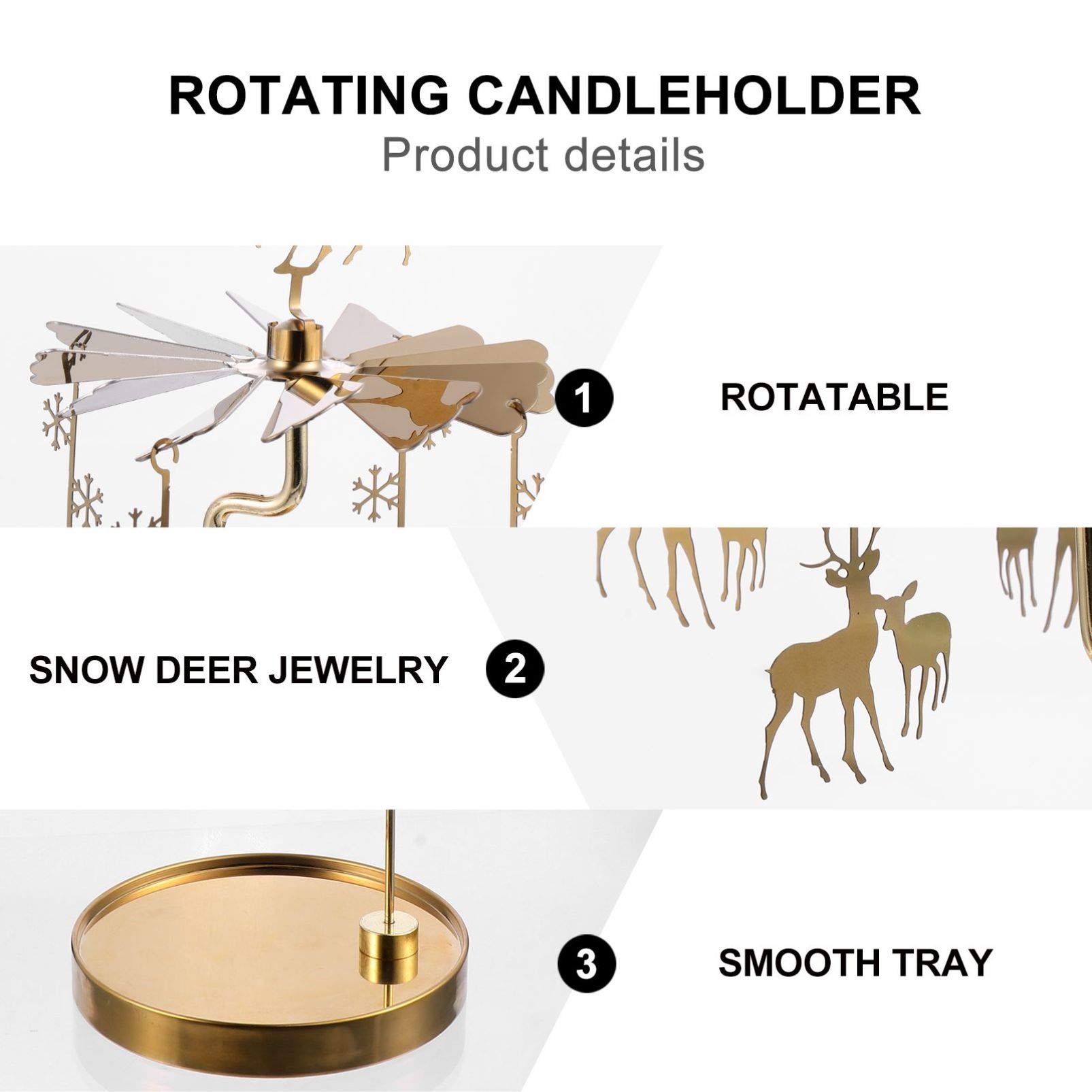 ROTATING CANDLEHOLDER
Product details

1 ROTATABLE

SNOW DEER JEWELRY 2

3 SMOOTH TRAY